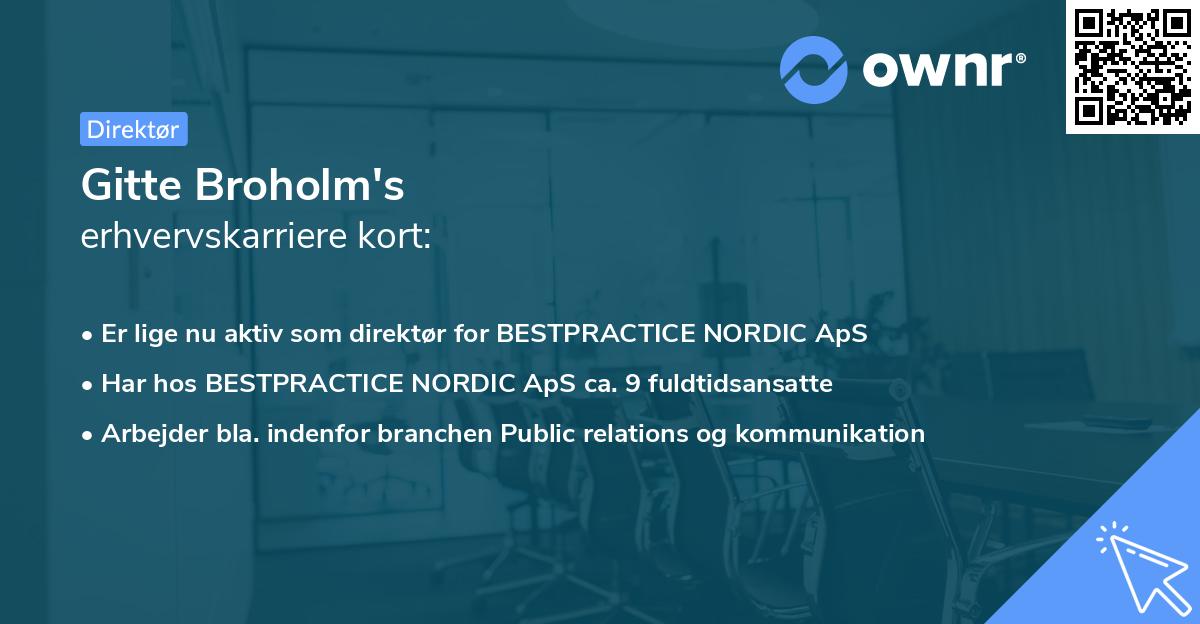 ownr®

Direktør

Gitte Broholm's
erhvervskarriere kort:

• Er lige nu aktiv som direktør for BESTPRACTICE NORDIC ApS
• Har hos BESTPRACTICE NORDIC ApS ca. 9 fuldtidsansatte
• Arbejder bla. indenfor branchen Public relations og kommunikation